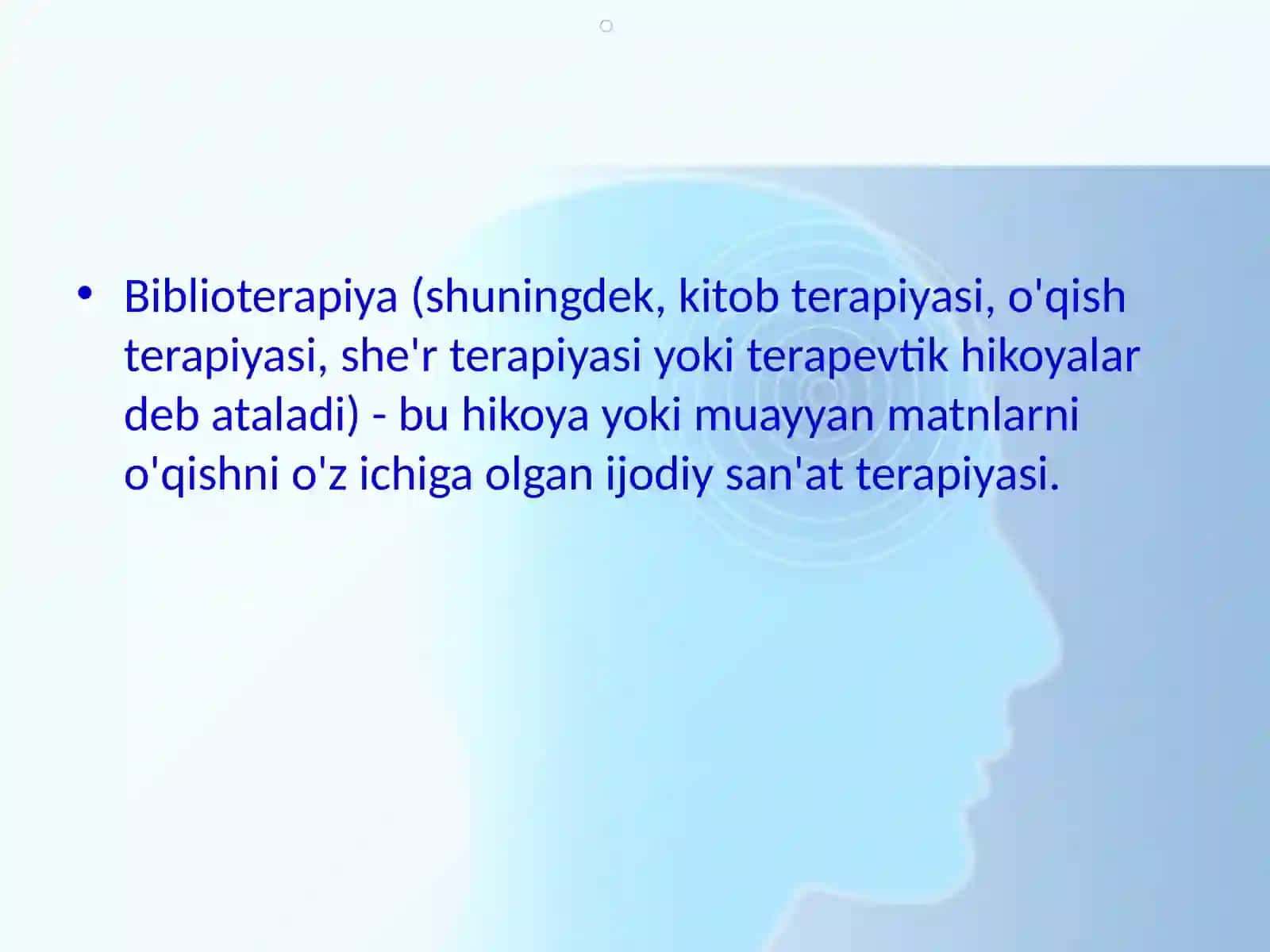 • Biblioterapiya (shuningdek, kitob terapiyasi, o'qish terapiyasi, she'r terapiyasi yoki terapevtik hikoyalar deb ataladi) - bu hikoya yoki muayyan matnlarni o'qishni o'z ichiga olgan ijodiy san'at terapiyasi.